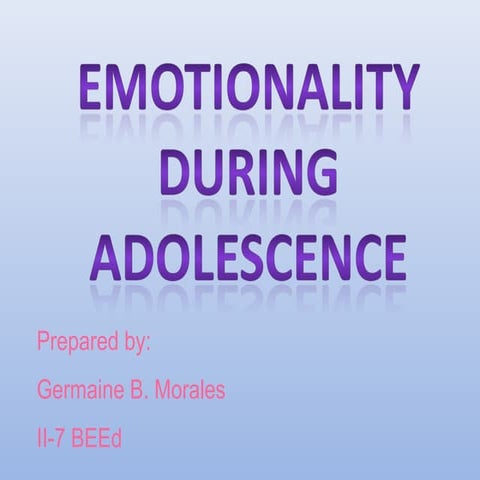 EMOTIONALITY DURING ADOLESCENCE

Prepared by:

Germaine B. Morales

II-7 BEEd